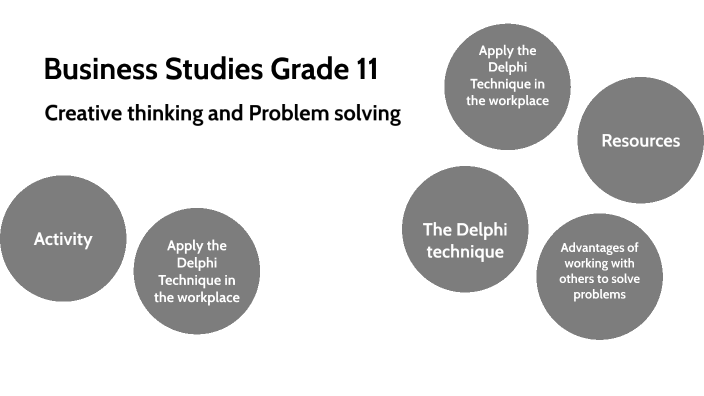 Business Studies Grade 11

Creative thinking and Problem solving

Apply the Delphi Technique in the workplace

Resources

Activity

Apply the Delphi Technique in the workplace

The Delphi technique

Advantages of working with others to solve problems